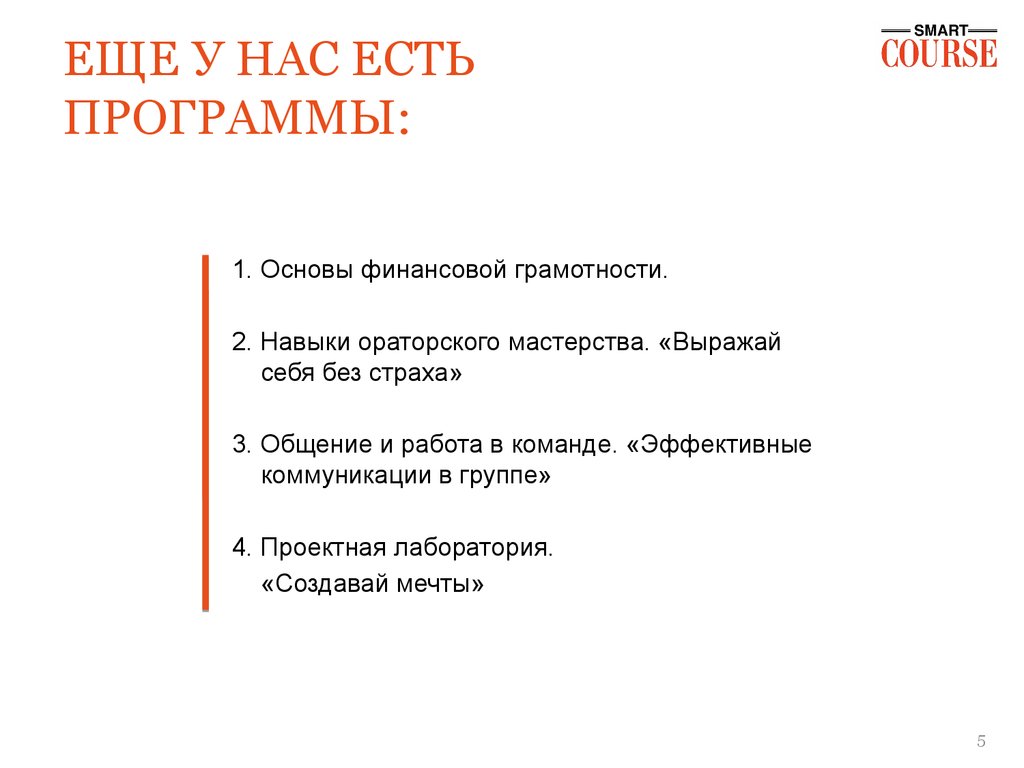 ЕЩЕ У НАС ЕСТЬ ПРОГРАММЫ:

SMART
COURSE

1. Основы финансовой грамотности.

2. Навыки ораторского мастерства. «Выражай себя без страха»

3. Общение и работа в команде. «Эффективные коммуникации в группе»

4. Проектная лаборатория.
«Создавай мечты»

5